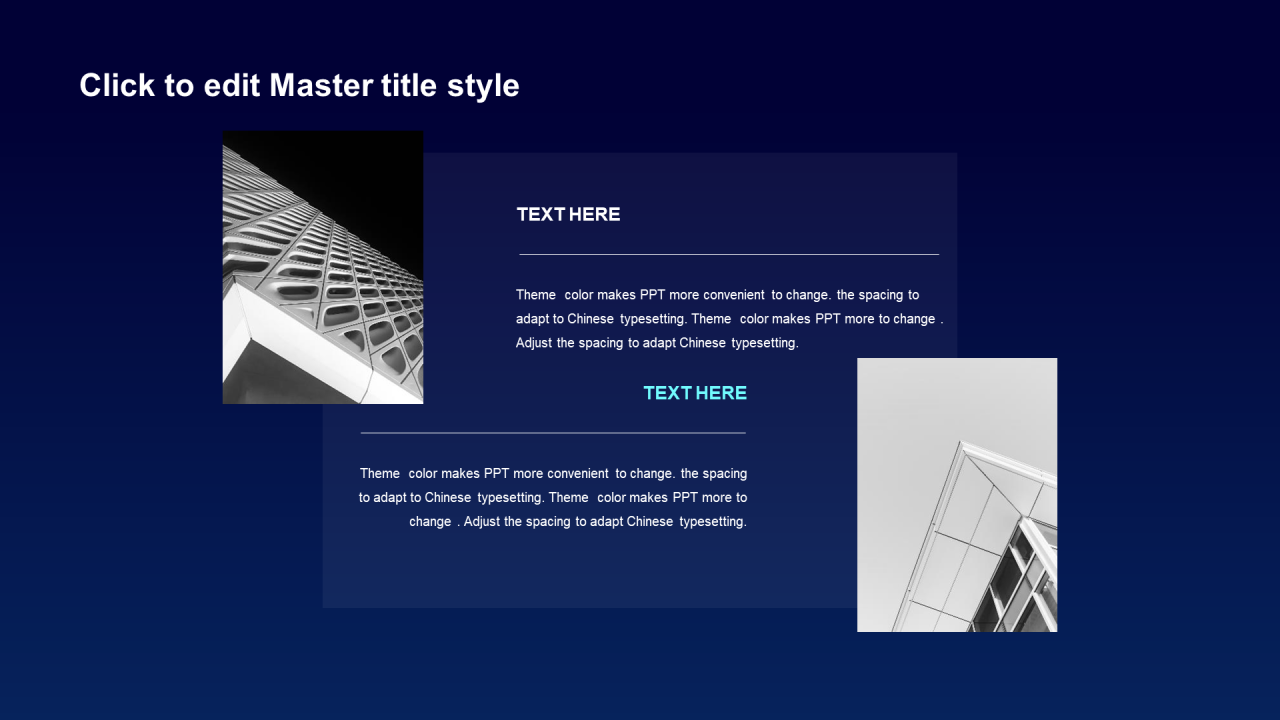 Click to edit Master title style

TEXT HERE

Theme color makes PPT more convenient to change. the spacing to adapt to Chinese typesetting. Theme color makes PPT more to change . Adjust the spacing to adapt Chinese typesetting.

TEXT HERE

Theme color makes PPT more convenient to change. the spacing to adapt to Chinese typesetting. Theme color makes PPT more to change . Adjust the spacing to adapt Chinese typesetting.